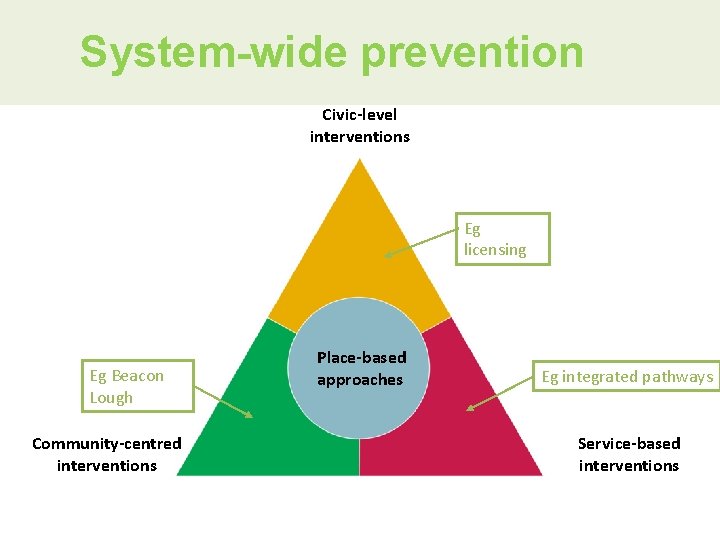 System-wide prevention

Civic-level interventions

Eg licensing

Place-based approaches

Eg Beacon Lough

Eg integrated pathways

Community-centred interventions

Service-based interventions